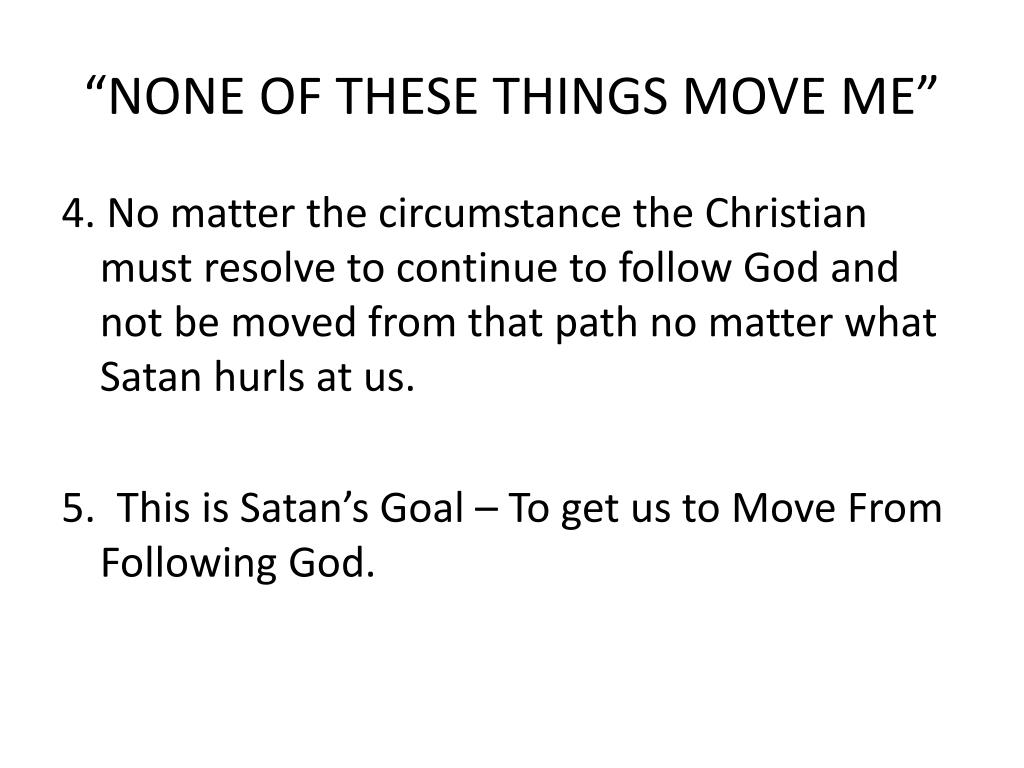 “NONE OF THESE THINGS MOVE ME”

4. No matter the circumstance the Christian must resolve to continue to follow God and not be moved from that path no matter what Satan hurls at us.

5. This is Satan’s Goal – To get us to Move From Following God.